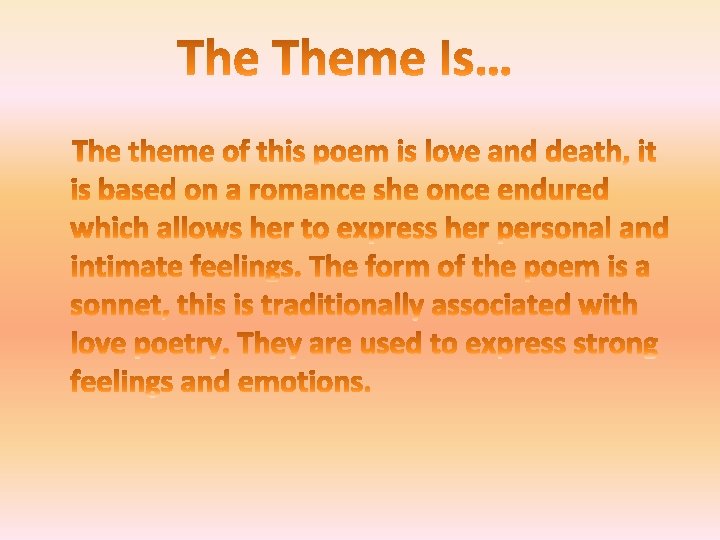 The Theme Is…

The theme of this poem is love and death, it is based on a romance she once endured which allows her to express her personal and intimate feelings. The form of the poem is a sonnet, this is traditionally associated with love poetry. They are used to express strong feelings and emotions.